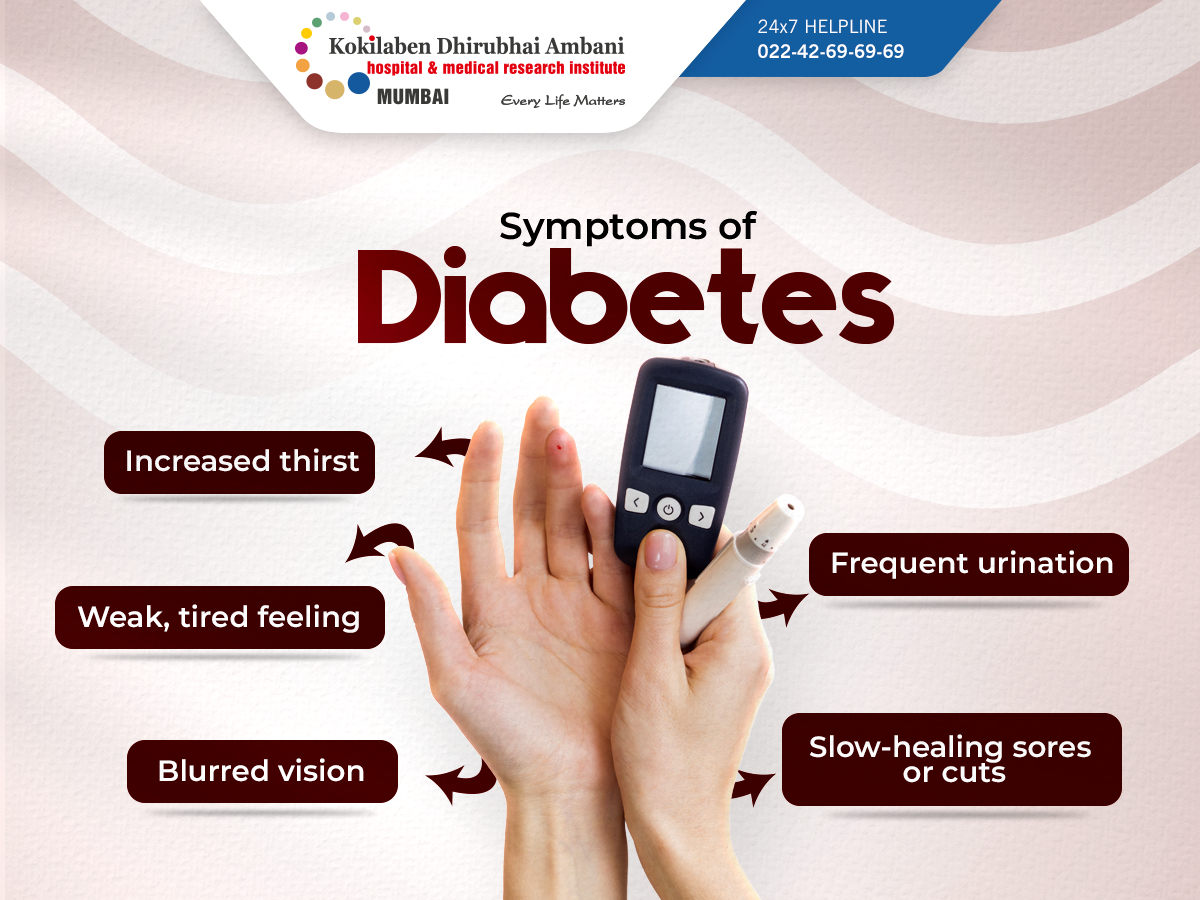 Kokilaben Dhirubhai Ambani
hospital & medical research institute
MUMBAI
Every Life Matters

24x7 HELPLINE
022-42-69-69-69

Symptoms of
Diabetes

Increased thirst

Weak, tired feeling

Blurred vision

Frequent urination

Slow-healing sores or cuts